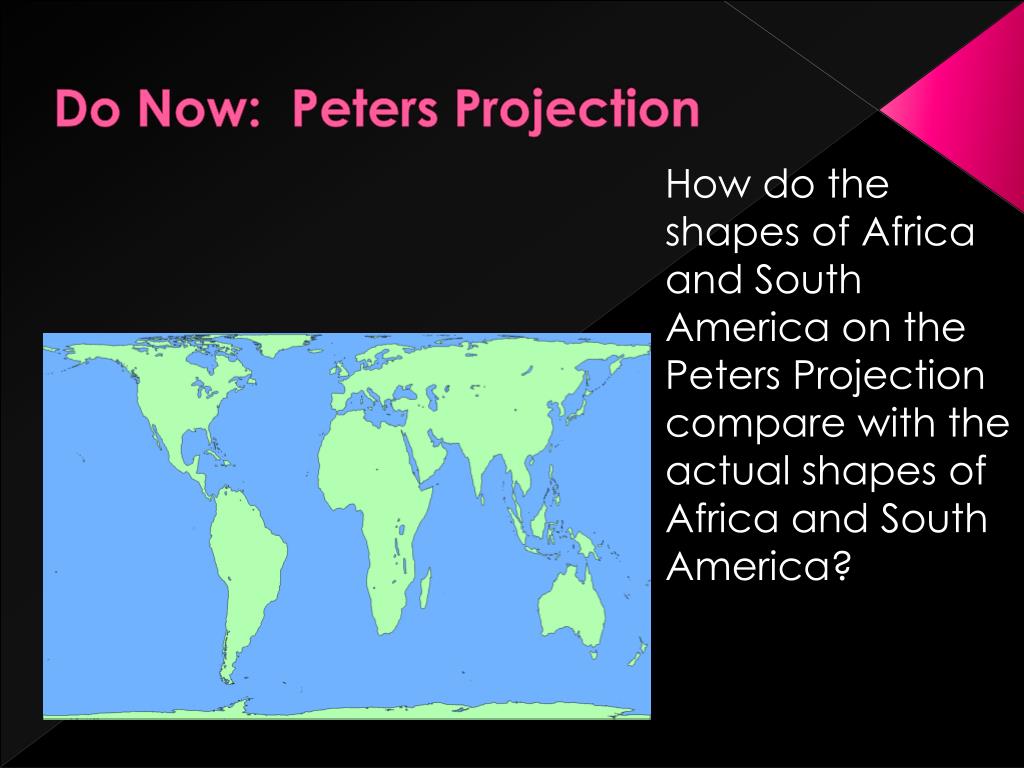 Do Now: Peters Projection

How do the shapes of Africa and South America on the Peters Projection compare with the actual shapes of Africa and South America?